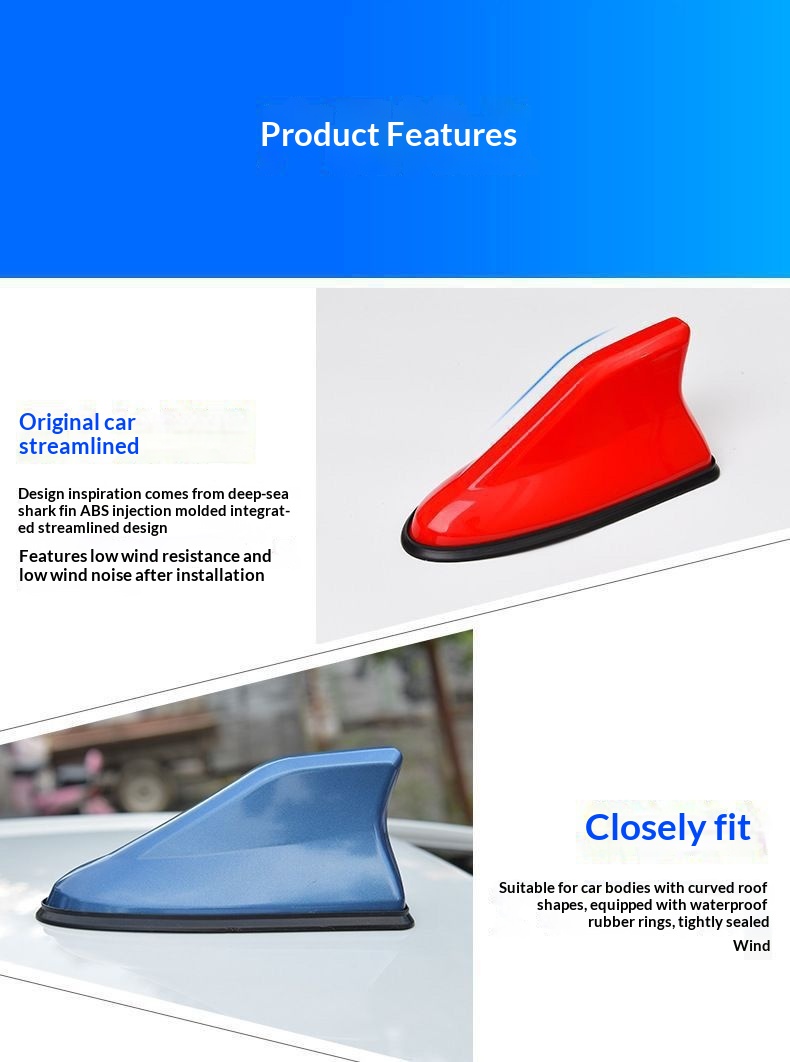 Product Features

Original car streamlined

Design inspiration comes from deep-sea shark fin ABS injection molded integrated streamlined design

Features low wind resistance and low wind noise after installation

Closely fit

Suitable for car bodies with curved roof shapes, equipped with waterproof rubber rings, tightly sealed

Wind